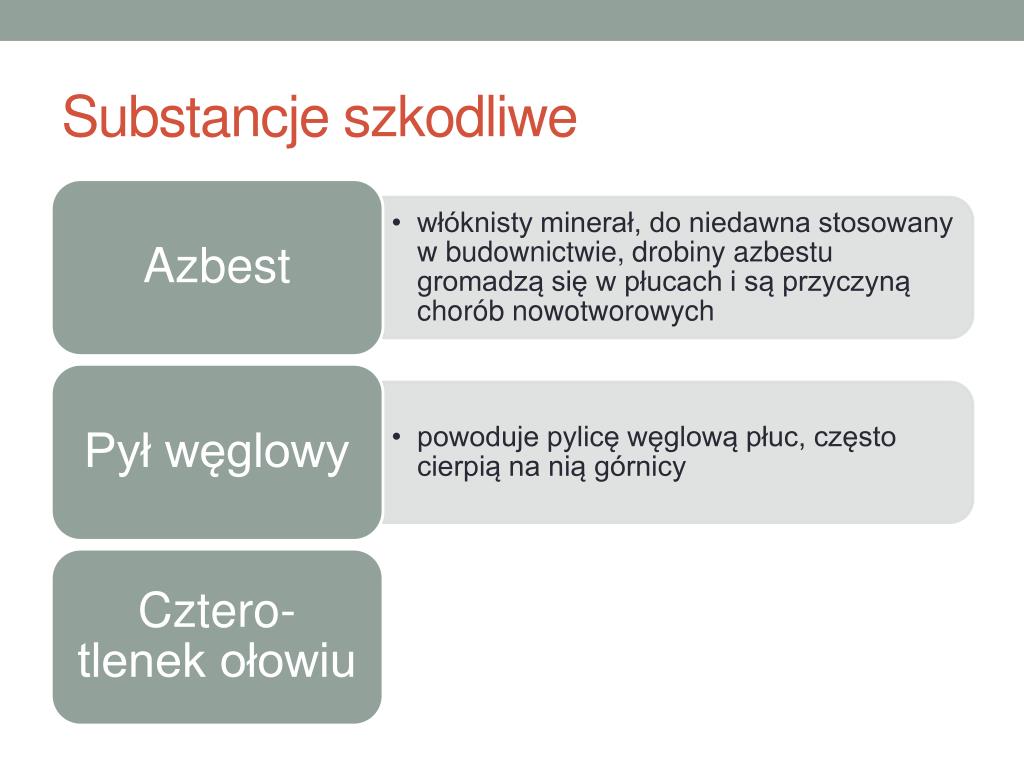 Substancje szkodliwe

Azbest

• włóknisty minerał, do niedawna stosowany w budownictwie, drobiny azbestu gromadzą się w płucach i są przyczyną chorób nowotworowych

Pył węglowy

• powoduje pylicę węglową płuc, często cierpią na nią górnicy

Cztero-tlenek ołowiu